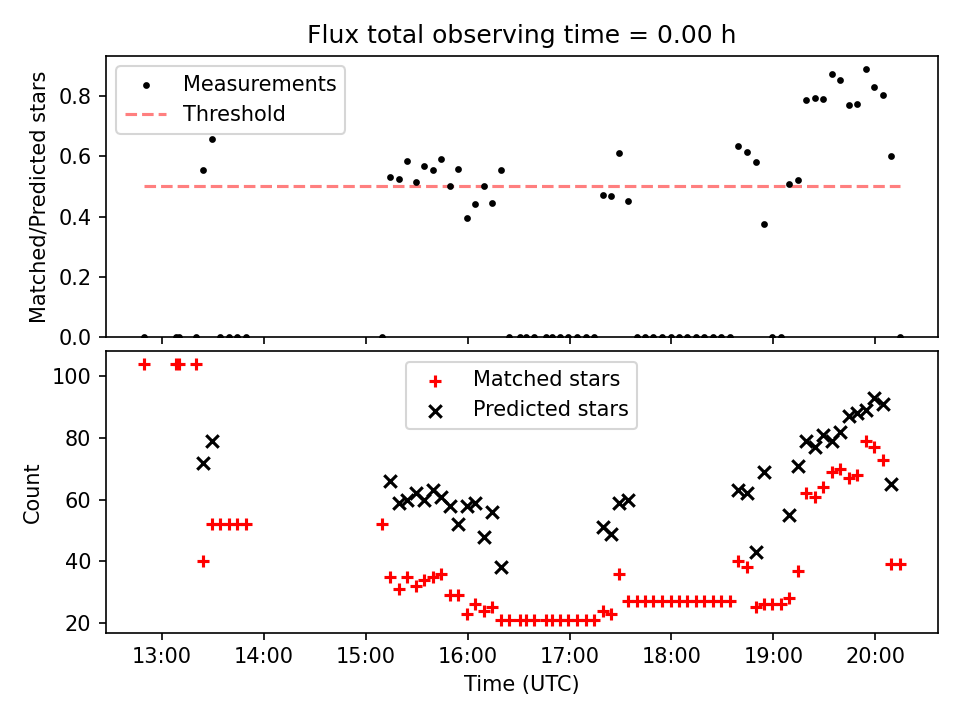 Flux total observing time = 0.00 h

Measurements
Threshold

Matched/Predicted stars

0.8
0.6
0.4
0.2
0.0

Matched stars
Predicted stars

Count

100
80
60
40
20

13:00
14:00
15:00
16:00
17:00
18:00
19:00
20:00

Time (UTC)